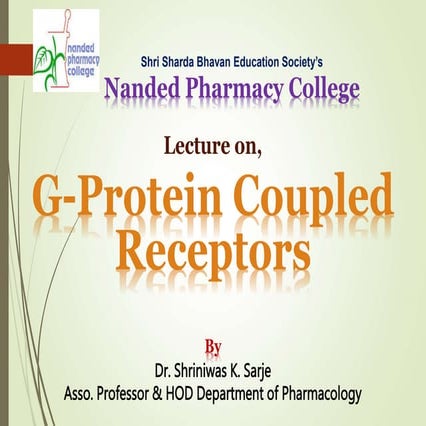 nanded pharmacy college

Shri Sharda Bhavan Education Society's

Nanded Pharmacy College

Lecture on,

G-Protein Coupled Receptors

By

Dr. Shriniwas K. Sarje

Asso. Professor & HOD Department of Pharmacology